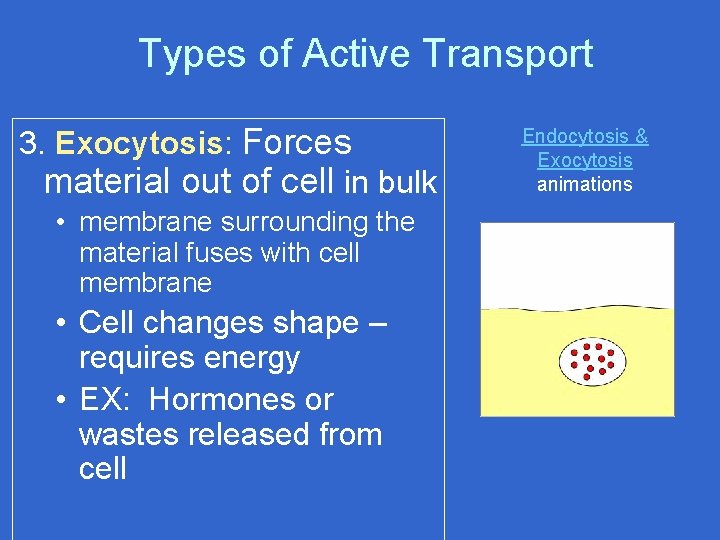 Types of Active Transport

3. Exocytosis: Forces material out of cell in bulk

• membrane surrounding the material fuses with cell membrane

• Cell changes shape – requires energy

• EX: Hormones or wastes released from cell

Endocytosis & Exocytosis animations